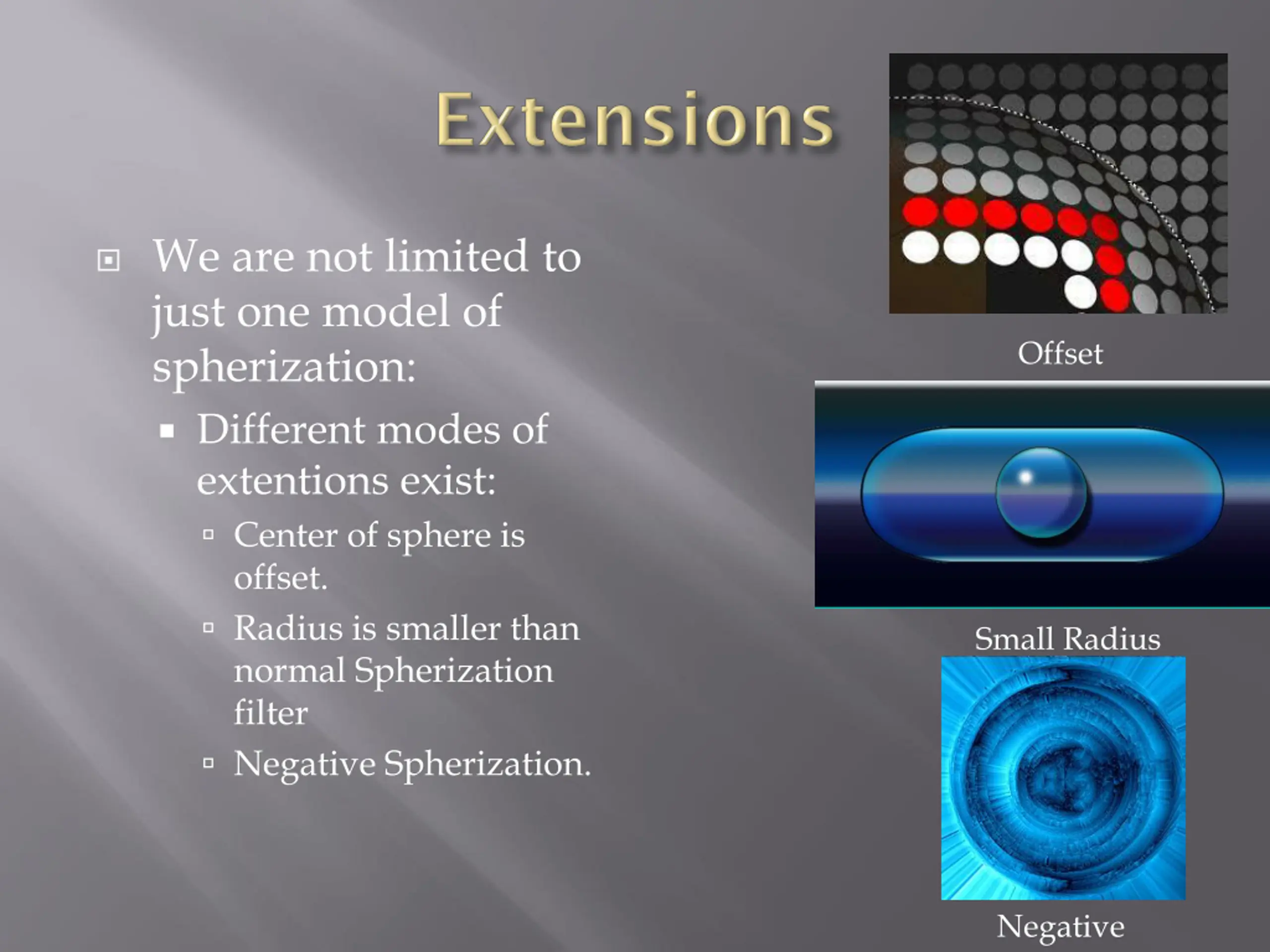 Extensions

We are not limited to just one model of spherization:

Different modes of extentions exist:

Center of sphere is offset.

Radius is smaller than normal Spherization filter

Negative Spherization.

Offset

Small Radius

Negative